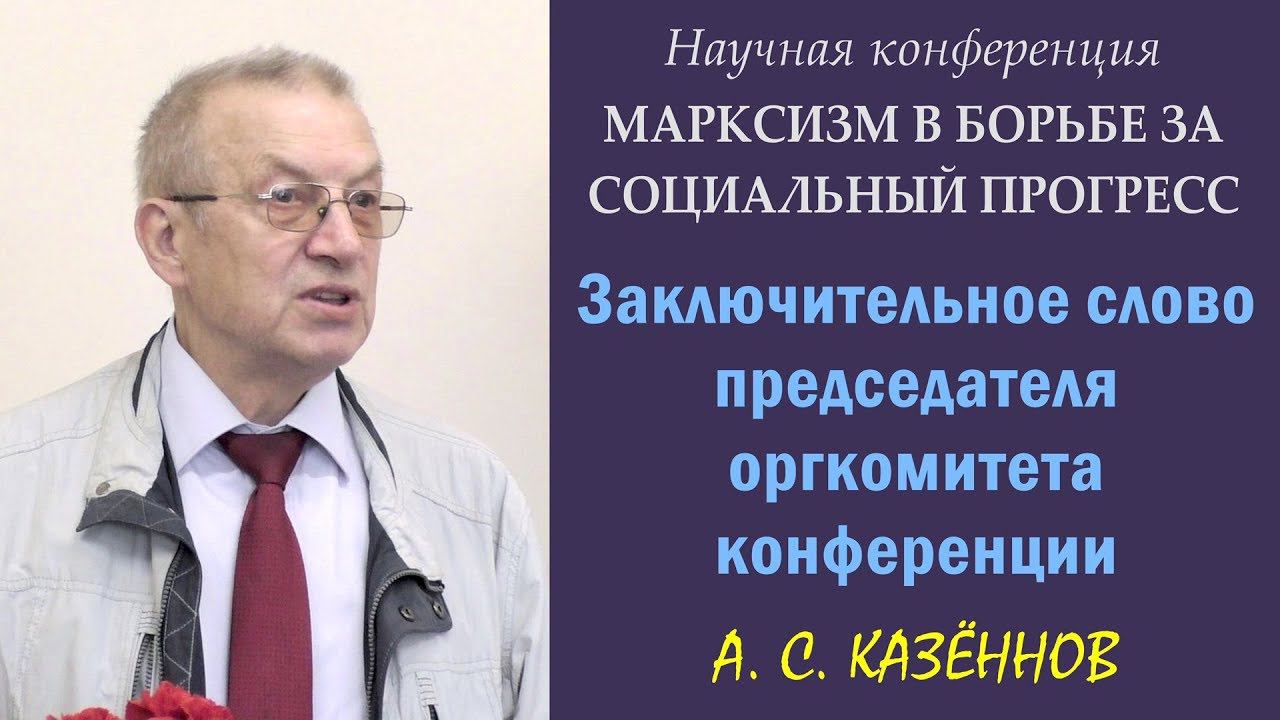 Научная конференция
МАРКСИЗМ В БОРЬБЕ ЗА СОЦИАЛЬНЫЙ ПРОГРЕСС

Заключительное слово председателя оргкомитета конференции

А. С. КАЗЁННОВ